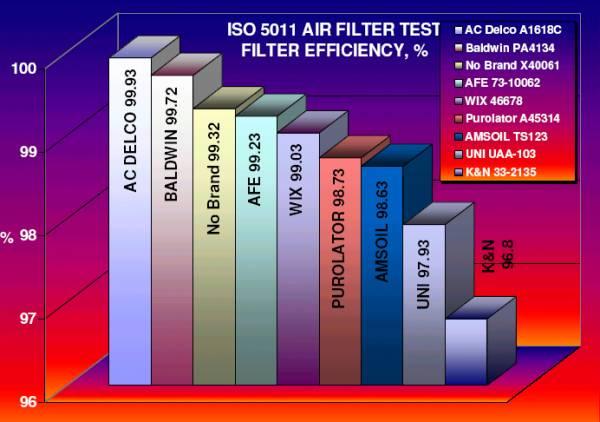 ISO 5011 AIR FILTER TEST
FILTER EFFICIENCY, %

AC Delco A1618C
Baldwin PA4134
No Brand X40061
AFE 73-10062
WIX 46678
Purolator A45314
AMSOIL TS123
UNI UAA-103
K&N 33-2135

100
99
% 98
97
96

AC DELCO 99.93
BALDWIN 99.72
No Brand 99.32
AFE 99.23
WIX 99.03
PUROLATOR 98.73
AMSOIL 98.63
UNI 97.93
K&N 96.8